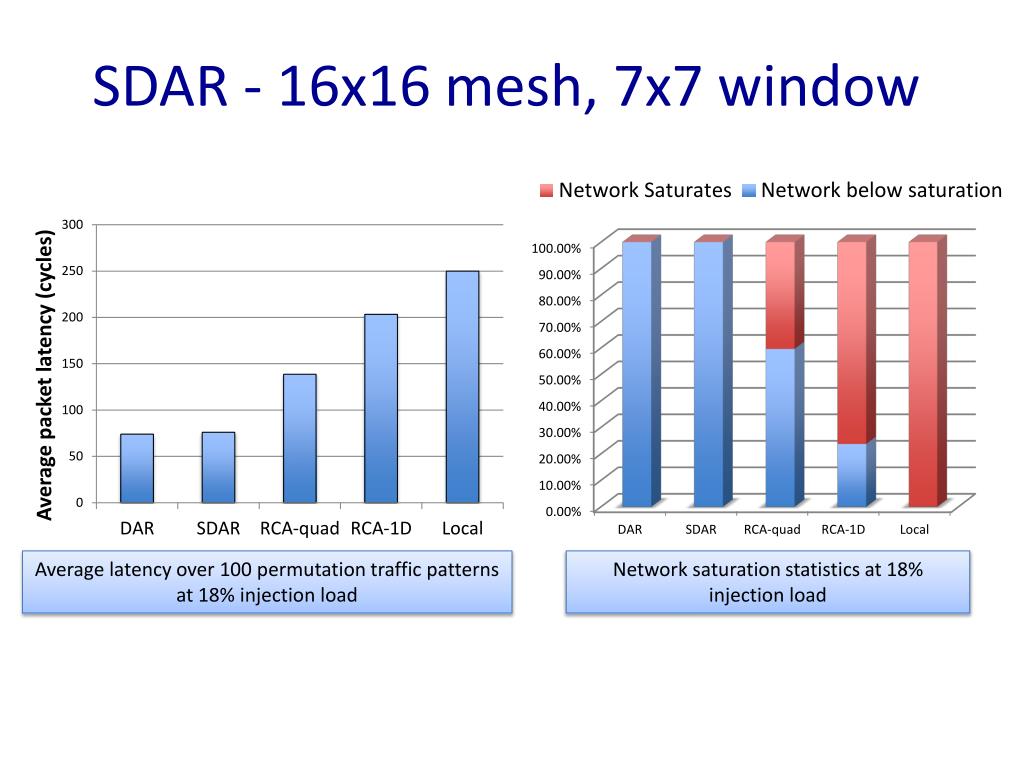 SDAR - 16x16 mesh, 7x7 window

Average packet latency (cycles)

300
250
200
150
100
50
0

DAR SDAR RCA-quad RCA-1D Local

Average latency over 100 permutation traffic patterns at 18% injection load

Network Saturates Network below saturation

100.00%
90.00%
80.00%
70.00%
60.00%
50.00%
40.00%
30.00%
20.00%
10.00%
0.00%

DAR SDAR RCA-quad RCA-1D Local

Network saturation statistics at 18% injection load